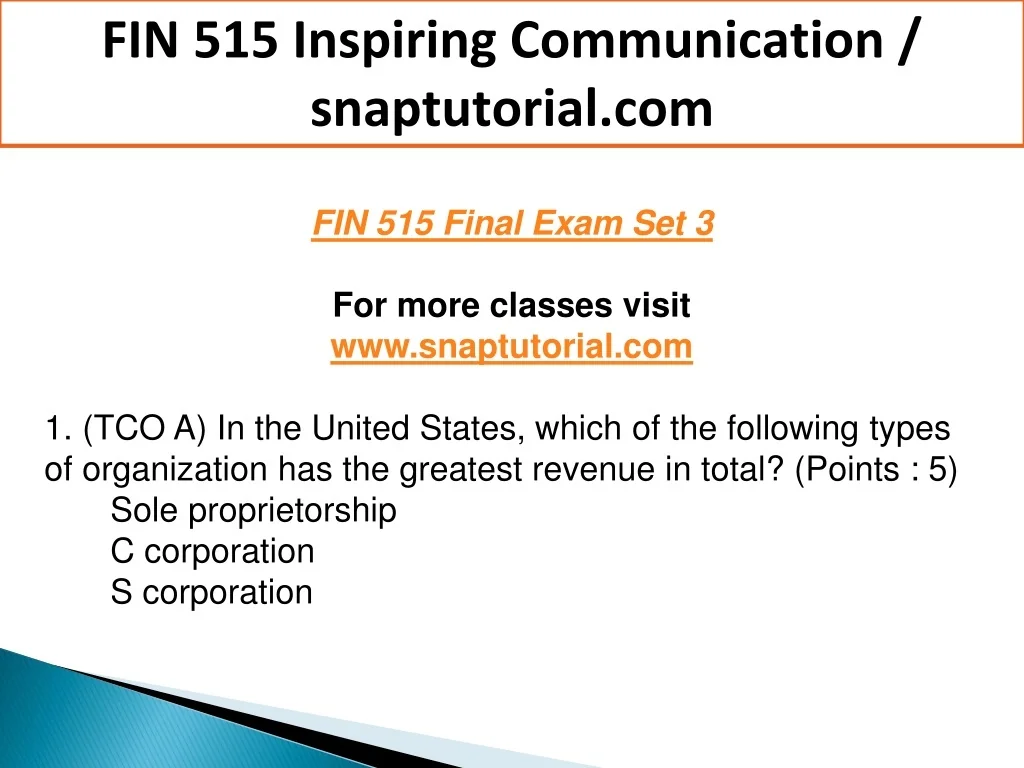 FIN 515 Inspiring Communication / snaptutorial.com

FIN 515 Final Exam Set 3

For more classes visit
www.snaptutorial.com

1. (TCO A) In the United States, which of the following types of organization has the greatest revenue in total? (Points : 5)
Sole proprietorship
C corporation
S corporation